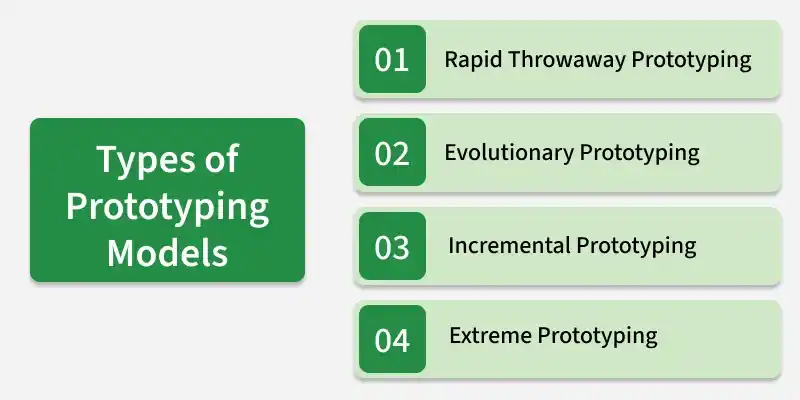 Types of Prototyping Models

01 Rapid Throwaway Prototyping

02 Evolutionary Prototyping

03 Incremental Prototyping

04 Extreme Prototyping